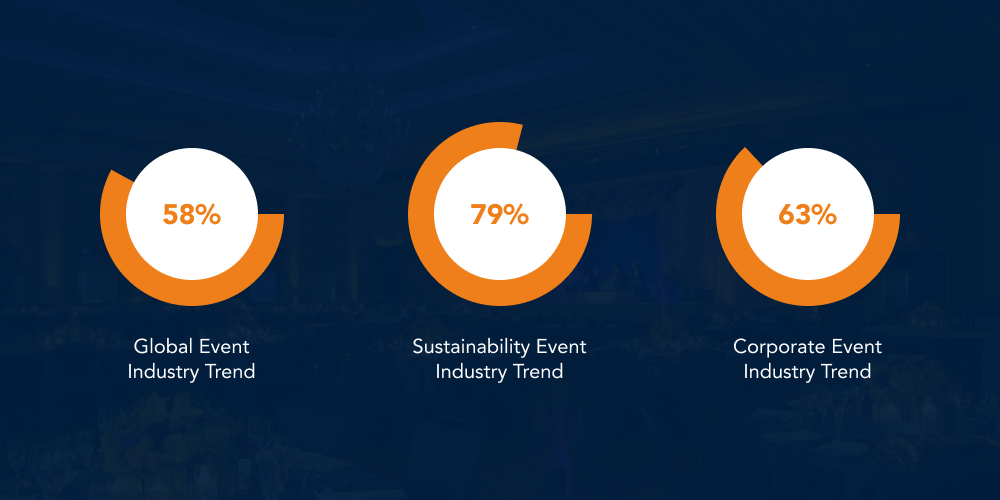 58%

Global Event Industry Trend

79%

Sustainability Event Industry Trend

63%

Corporate Event Industry Trend